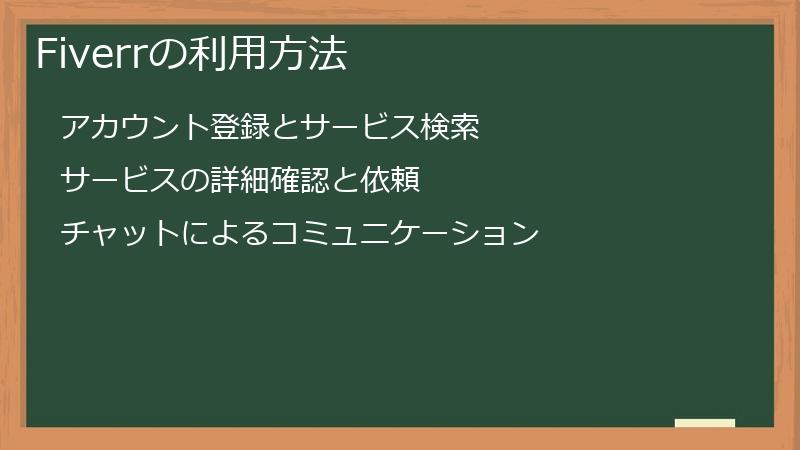 Fiverrの利用方法

アカウント登録とサービス検索

サービスの詳細確認と依頼

チャットによるコミュニケーション